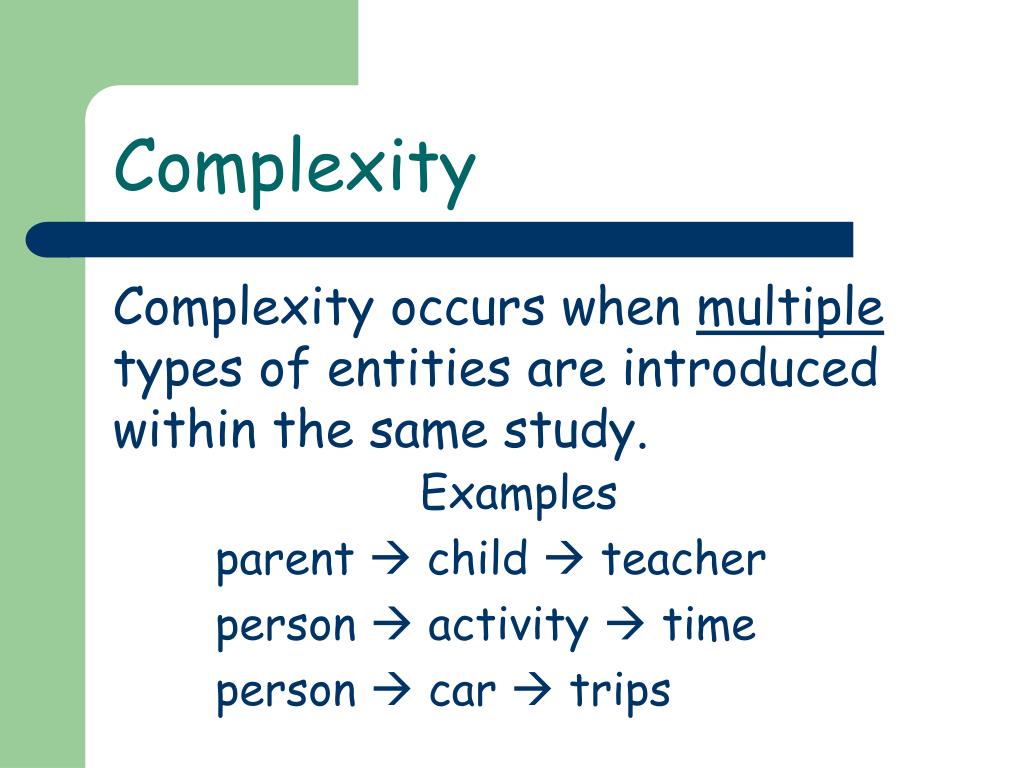 Complexity

Complexity occurs when multiple types of entities are introduced within the same study.

Examples

parent → child → teacher

person → activity → time

person → car → trips